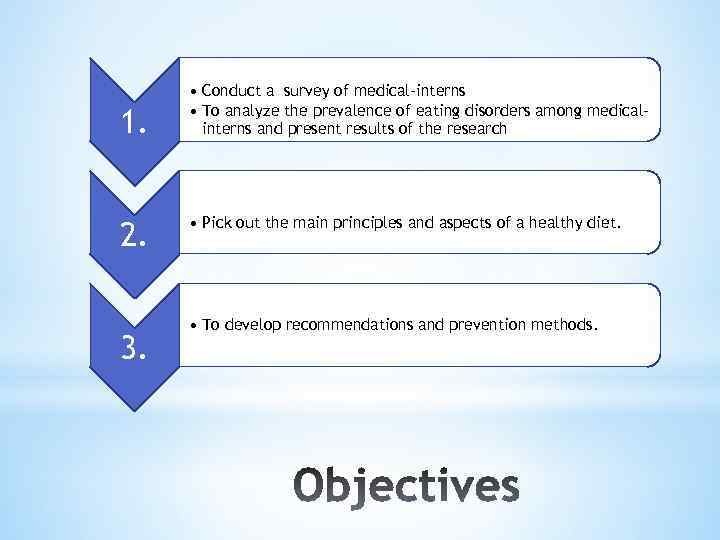 1.

• Conduct a survey of medical-interns
• To analyze the prevalence of eating disorders among medical-interns and present results of the research

2.

• Pick out the main principles and aspects of a healthy diet.

3.

• To develop recommendations and prevention methods.

Objectives